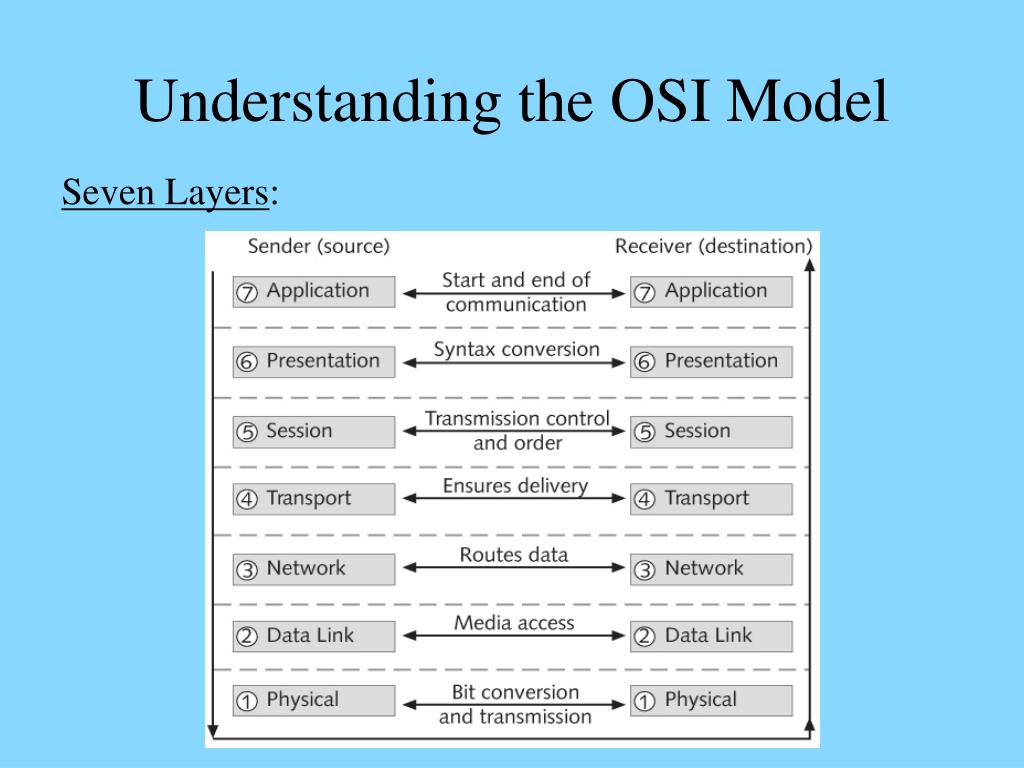 Understanding the OSI Model

Seven Layers:

Sender (source)

Receiver (destination)

⑦ Application
Start and end of communication
⑦ Application

⑥ Presentation
Syntax conversion
⑥ Presentation

⑤ Session
Transmission control and order
⑤ Session

④ Transport
Ensures delivery
④ Transport

③ Network
Routes data
③ Network

② Data Link
Media access
② Data Link

① Physical
Bit conversion and transmission
① Physical